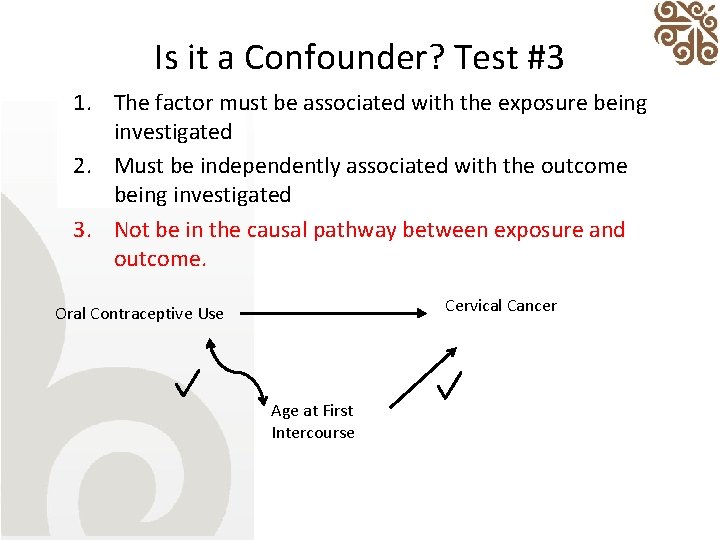 Is it a Confounder? Test #3

1. The factor must be associated with the exposure being investigated
2. Must be independently associated with the outcome being investigated
3. Not be in the causal pathway between exposure and outcome.

Oral Contraceptive Use

Cervical Cancer

Age at First Intercourse